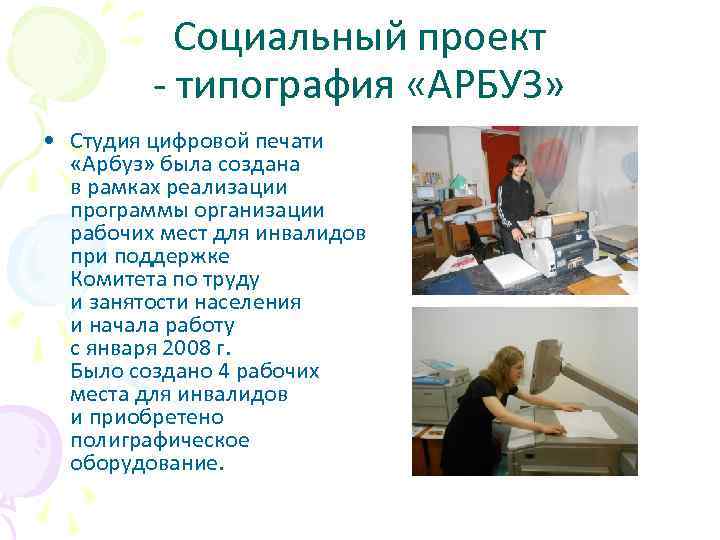 Социальный проект - типография «АРБУЗ»

• Студия цифровой печати «Арбуз» была создана в рамках реализации программы организации рабочих мест для инвалидов при поддержке Комитета по труду и занятости населения и начала работу с января 2008 г. Было создано 4 рабочих места для инвалидов и приобретено полиграфическое оборудование.